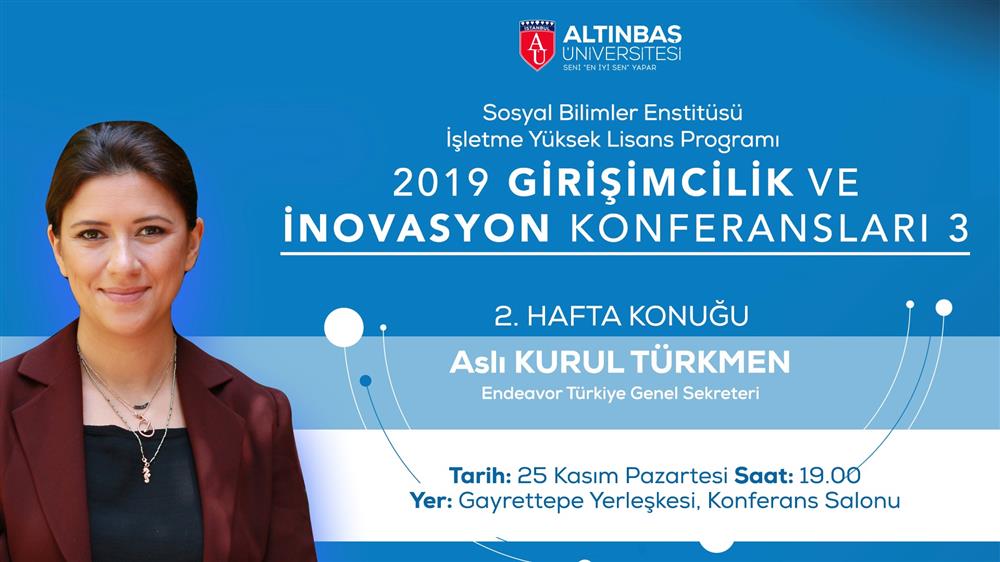 İSTANBUL
AU
ALTINBAŞ ÜNİVERSİTESİ
SENİ "EN İYİ SEN" YAPAR

Sosyal Bilimler Enstitüsü
İşletme Yüksek Lisans Programı
2019 GİRİŞİMCİLİK VE İNOVASYON KONFERANSLARI 3

2. HAFTA KONUĞU
Aslı KURUL TÜRKMEN
Endeavor Türkiye Genel Sekreteri

Tarih: 25 Kasım Pazartesi Saat: 19.00
Yer: Gayrettepe Yerleşkesi, Konferans Salonu